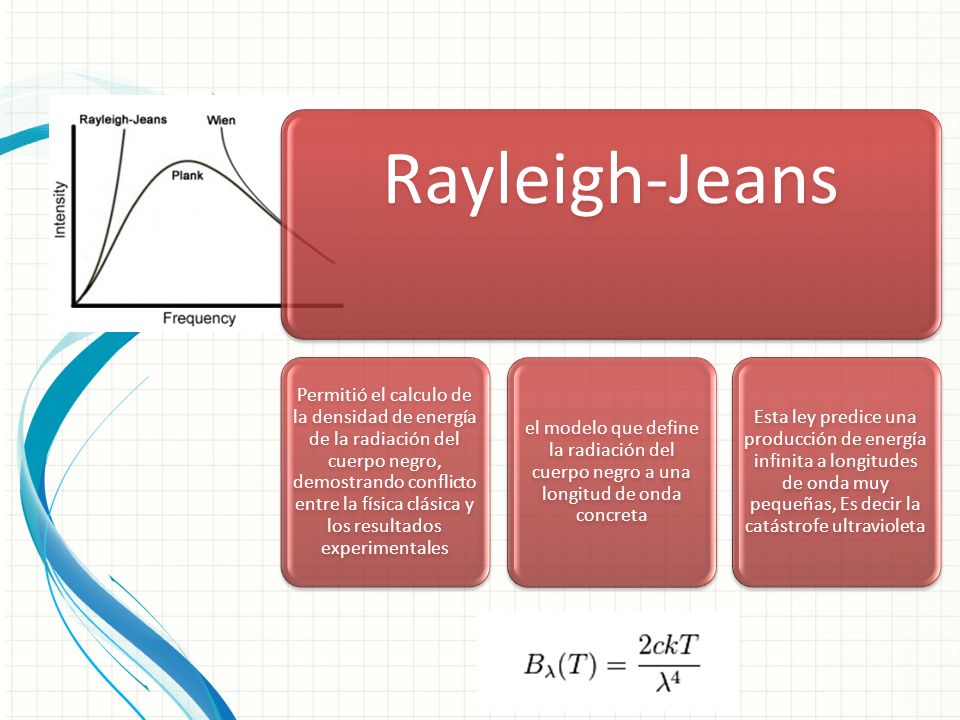 Rayleigh-Jeans

Wien

Plank

Intensity

Frequency

Rayleigh-Jeans

Permitió el calculo de la densidad de energía de la radiación del cuerpo negro, demostrando conflicto entre la física clásica y los resultados experimentales

el modelo que define la radiación del cuerpo negro a una longitud de onda concreta

Esta ley predice una producción de energía infinita a longitudes de onda muy pequeñas, Es decir la catástrofe ultravioleta

$B_\lambda(T) = \frac{2ckT}{\lambda^4}$